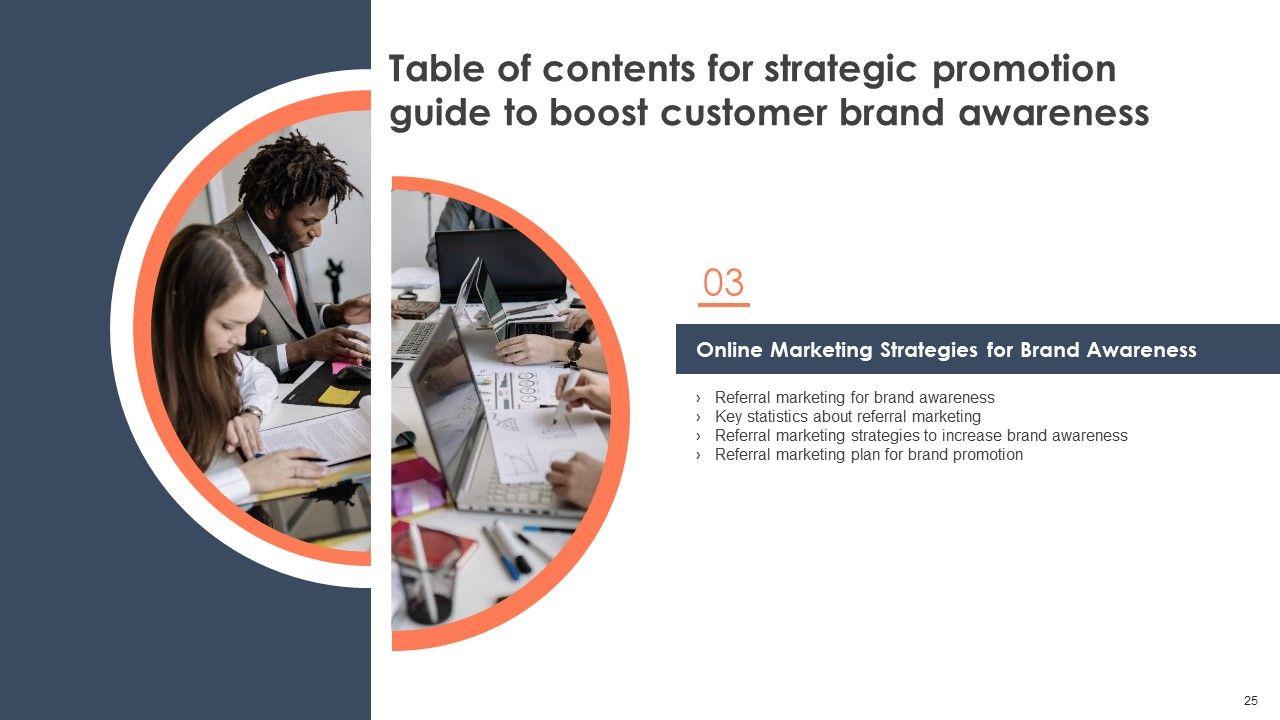 Table of contents for strategic promotion guide to boost customer brand awareness

03

Online Marketing Strategies for Brand Awareness

› Referral marketing for brand awareness
› Key statistics about referral marketing
› Referral marketing strategies to increase brand awareness
› Referral marketing plan for brand promotion

25